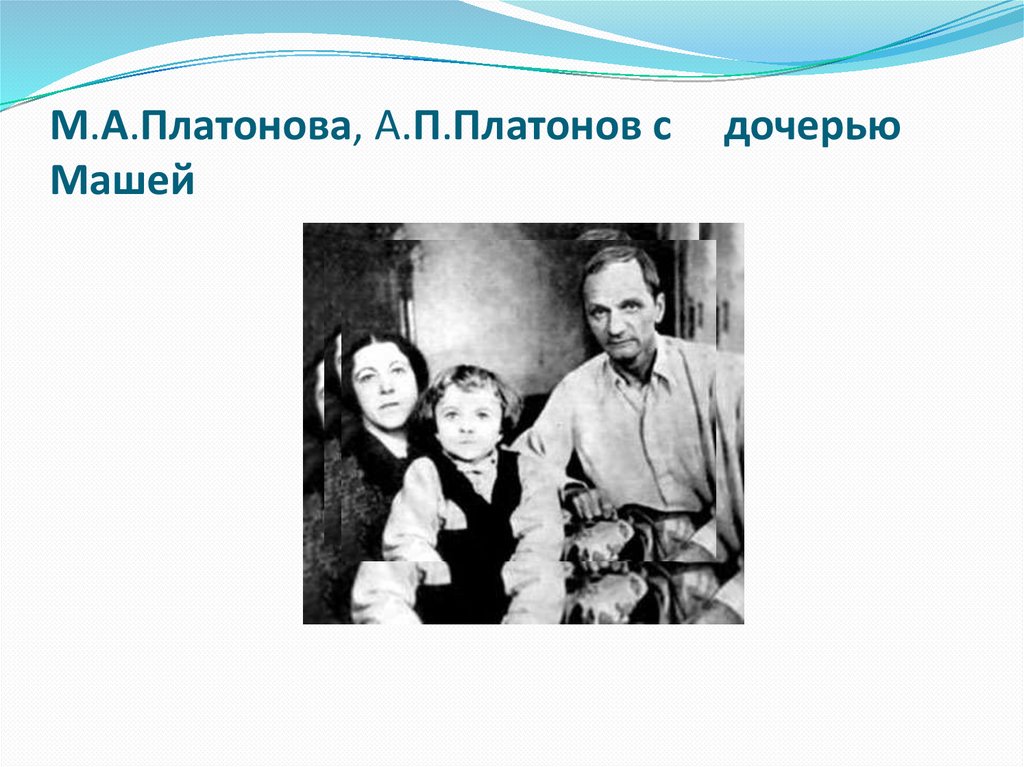 М.А.Платонова, А.П.Платонов с дочерью Машей